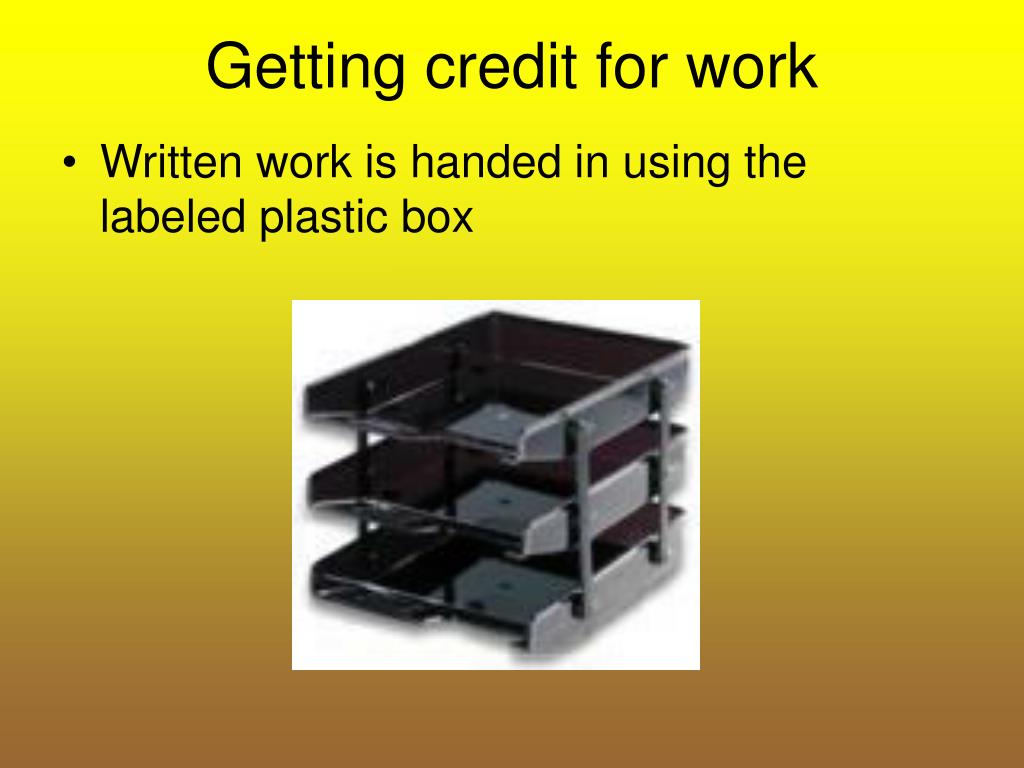 Getting credit for work

• Written work is handed in using the labeled plastic box